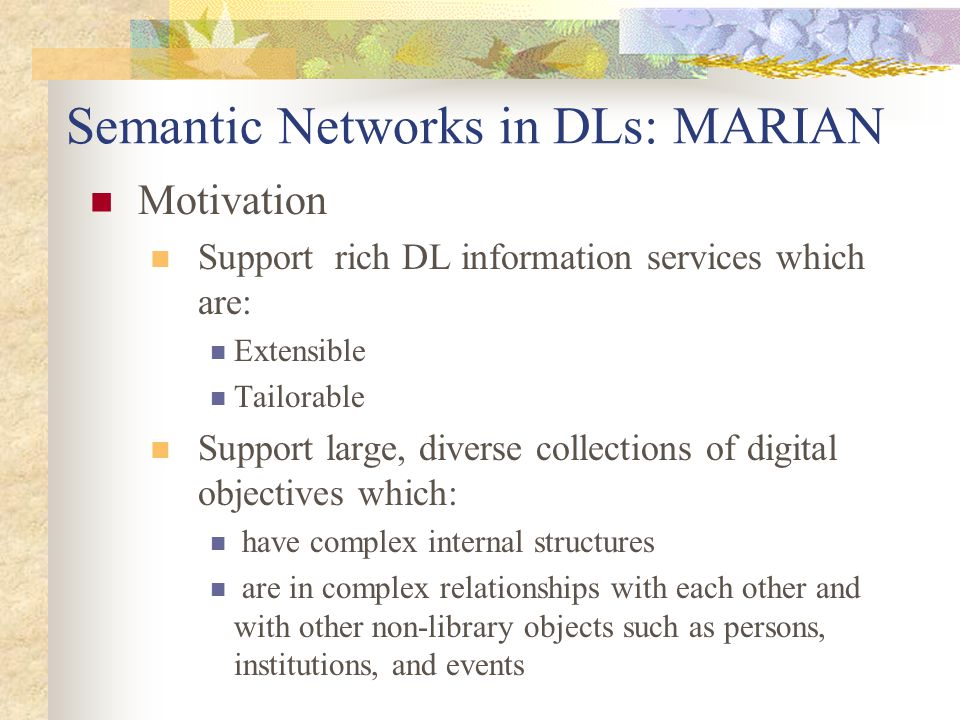 Semantic Networks in DLs: MARIAN

Motivation

Support rich DL information services which are:

Extensible

Tailorable

Support large, diverse collections of digital objectives which:

have complex internal structures

are in complex relationships with each other and with other non-library objects such as persons, institutions, and events